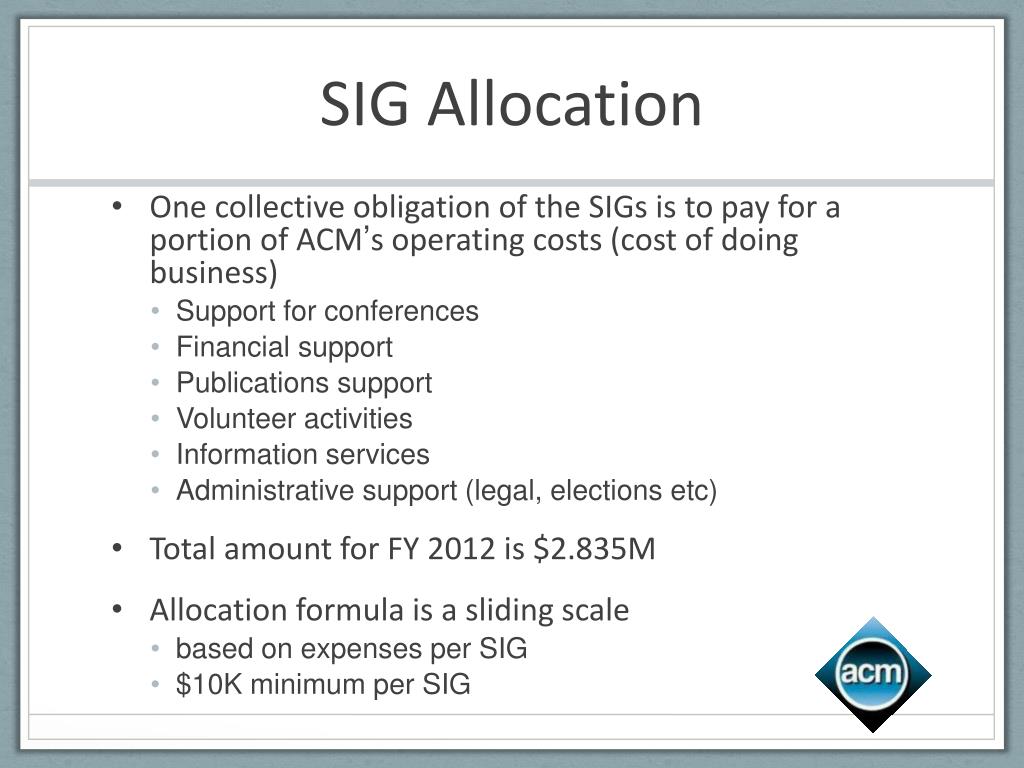 SIG Allocation

• One collective obligation of the SIGs is to pay for a portion of ACM's operating costs (cost of doing business)
  • Support for conferences
  • Financial support
  • Publications support
  • Volunteer activities
  • Information services
  • Administrative support (legal, elections etc)

• Total amount for FY 2012 is \$2.835M

• Allocation formula is a sliding scale
  • based on expenses per SIG
  • \$10K minimum per SIG

acm